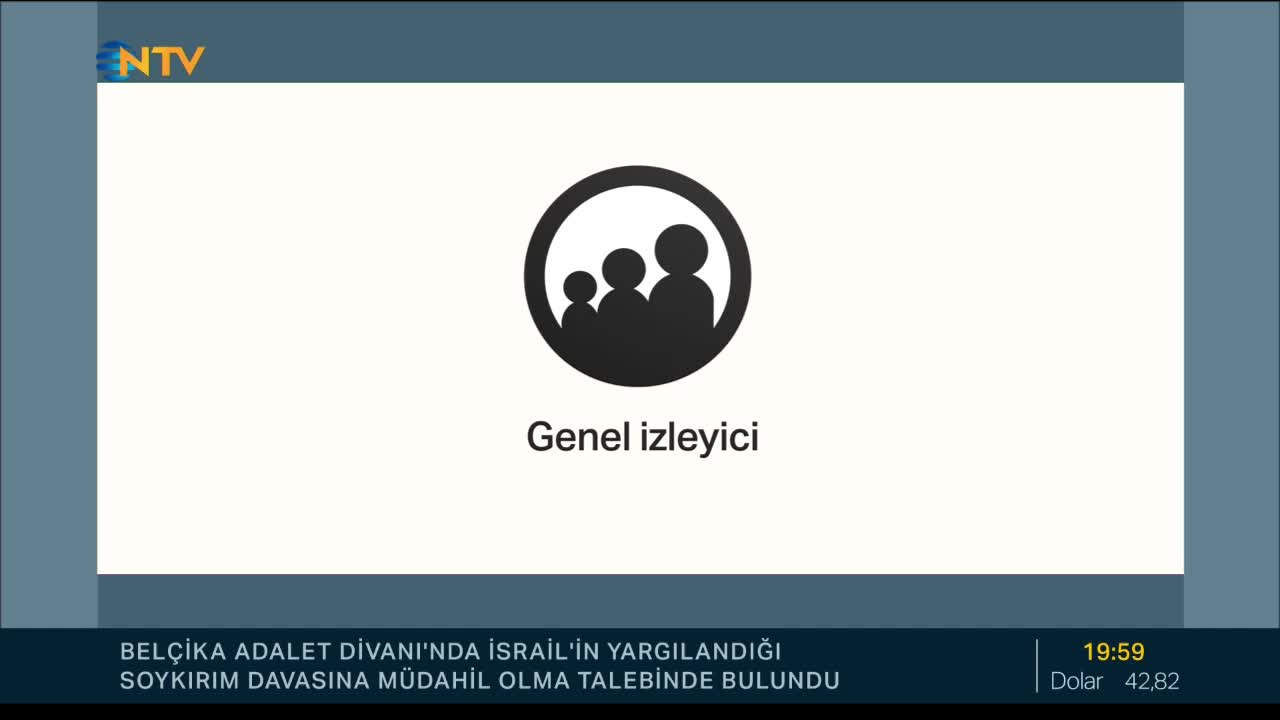 NTV

Genel izleyici

BELÇİKA ADALET DİVANI'NDA İSRAİL'İN YARGILANDIĞI SOYKIRIM DAVASINA MÜDAHİL OLMA TALEBİNDE BULUNDU

19:59
Dolar 42,82